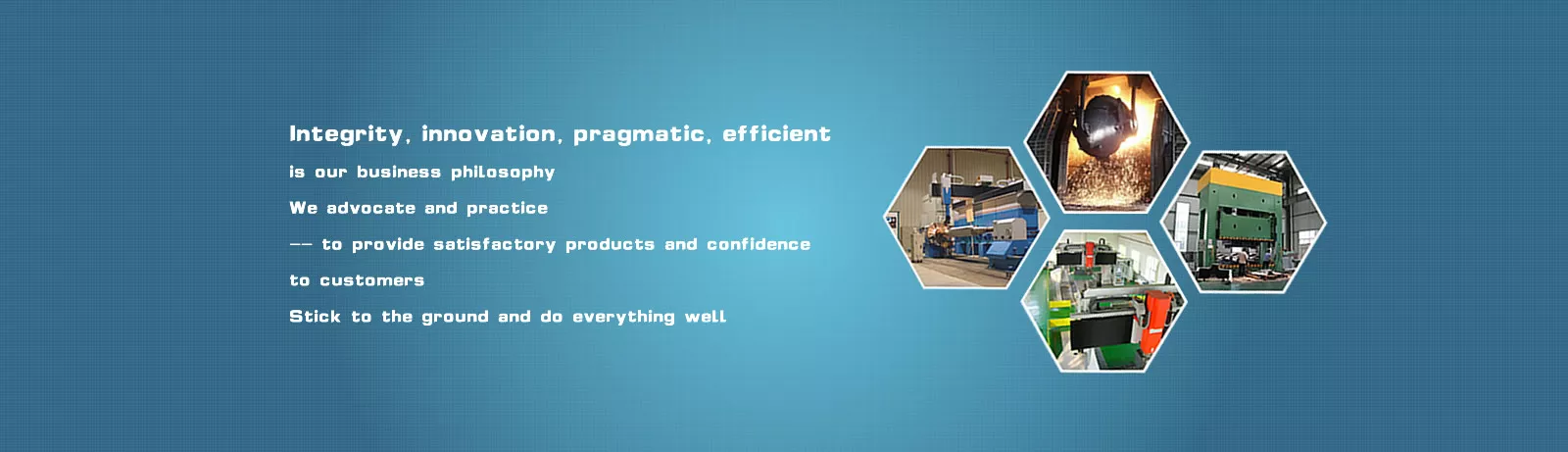 Integrity, innovation, pragmatic, efficient

is our business philosophy

We advocate and practice

—— to provide satisfactory products and confidence

to customers

Stick to the ground and do everything well